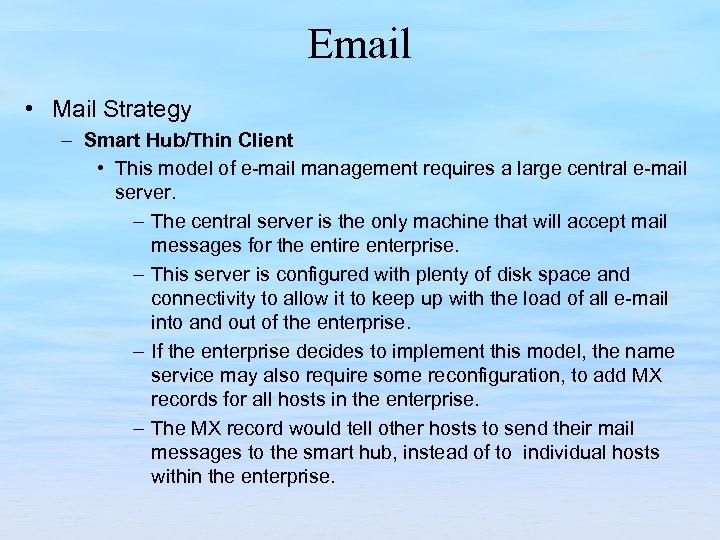 Email

• Mail Strategy

– Smart Hub/Thin Client

• This model of e-mail management requires a large central e-mail server.

– The central server is the only machine that will accept mail messages for the entire enterprise.

– This server is configured with plenty of disk space and connectivity to allow it to keep up with the load of all e-mail into and out of the enterprise.

– If the enterprise decides to implement this model, the name service may also require some reconfiguration, to add MX records for all hosts in the enterprise.

– The MX record would tell other hosts to send their mail messages to the smart hub, instead of to individual hosts within the enterprise.